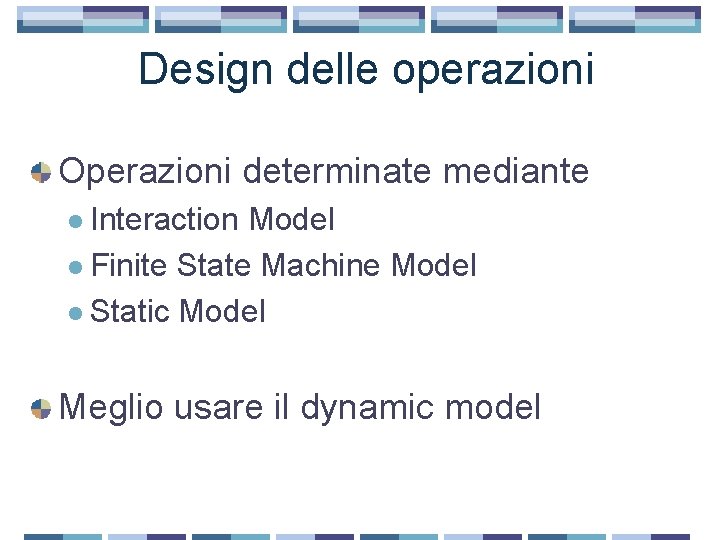 Design delle operazioni

Operazioni determinate mediante
Interaction Model
Finite State Machine Model
Static Model

Meglio usare il dynamic model